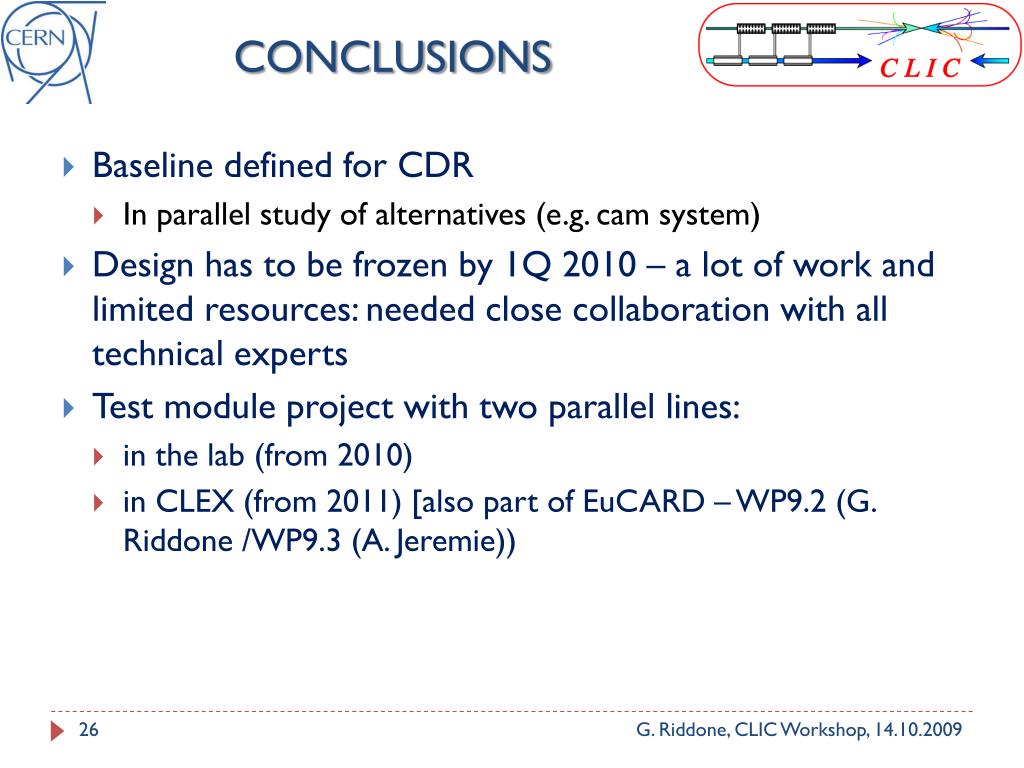 CERN

CONCLUSIONS

CLIC

Baseline defined for CDR

In parallel study of alternatives (e.g. cam system)

Design has to be frozen by 1Q 2010 – a lot of work and limited resources: needed close collaboration with all technical experts

Test module project with two parallel lines:

in the lab (from 2010)

in CLEX (from 2011) [also part of EuCARD – WP9.2 (G. Riddone /WP9.3 (A. Jeremie))

26

G. Riddone, CLIC Workshop, 14.10.2009